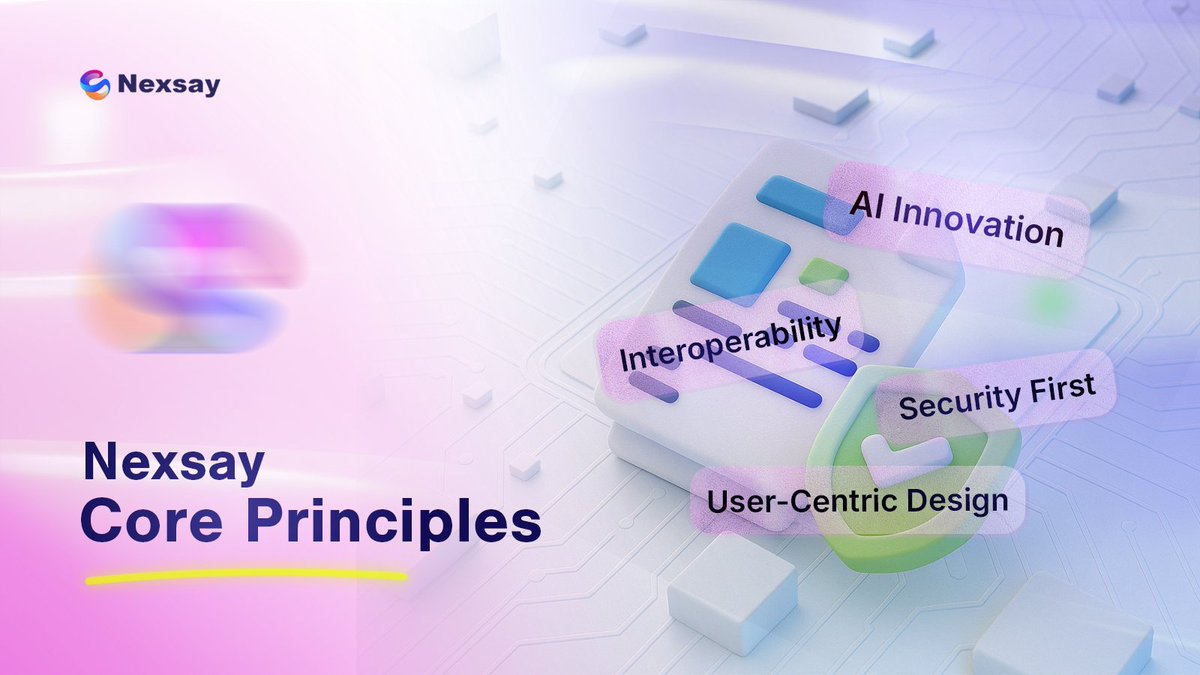 Nexsay

AI Innovation

Interoperability

Security First

User-Centric Design

Nexsay
Core Principles